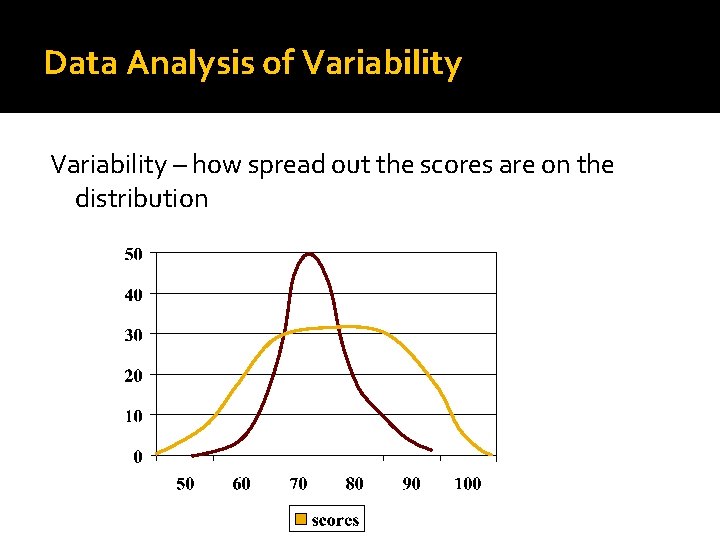 Data Analysis of Variability

Variability – how spread out the scores are on the distribution

50
40
30
20
10
0
50 60 70 80 90 100

scores